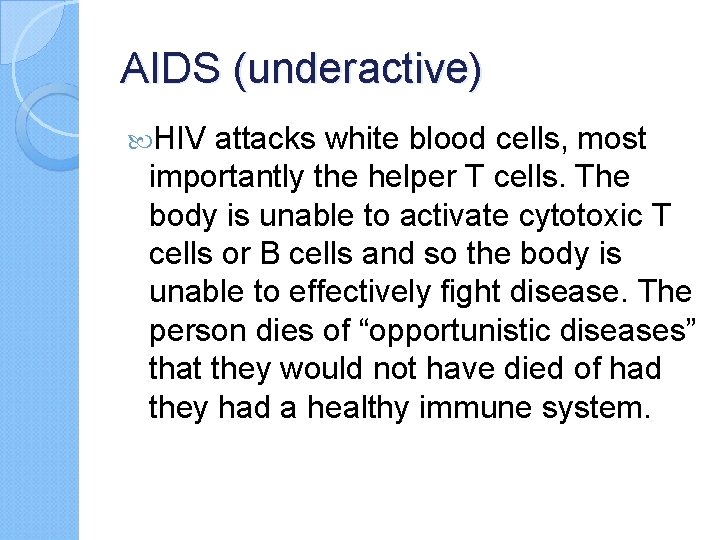 AIDS (underactive)

HIV attacks white blood cells, most importantly the helper T cells. The body is unable to activate cytotoxic T cells or B cells and so the body is unable to effectively fight disease. The person dies of “opportunistic diseases” that they would not have died of had they had a healthy immune system.